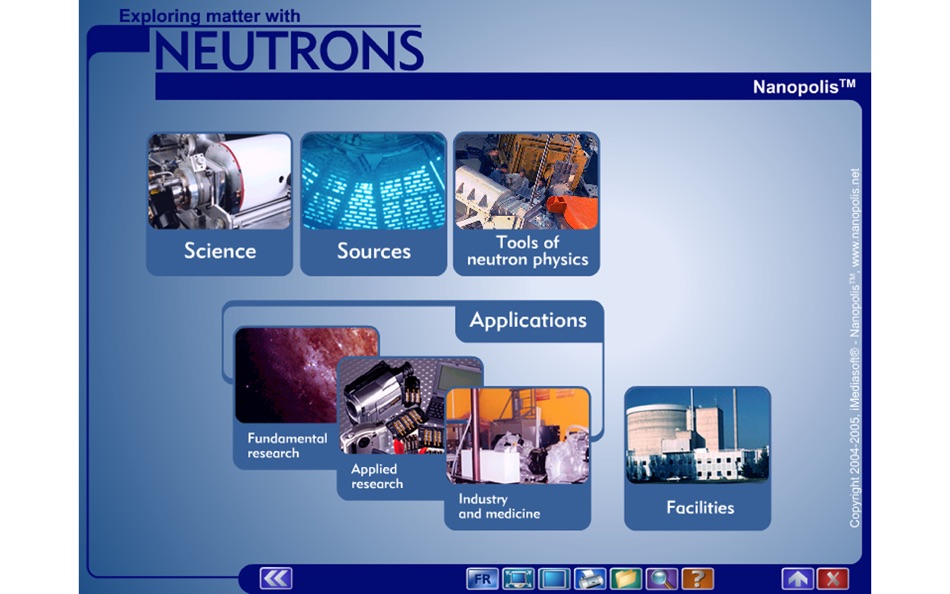 Exploring matter with
NEUTRONS

Nanopolis™

Science

Sources

Tools of neutron physics

Applications

Fundamental research

Applied research

Industry and medicine

Facilities

Copyright 2004-2005, iMediasoft® - Nanopolis™ www.nanopolis.net

FR